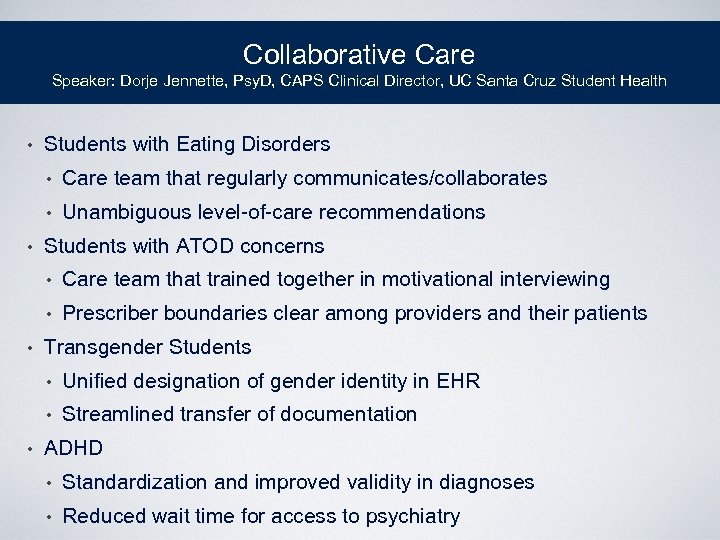 Collaborative Care
Speaker: Dorje Jennette, PsyD, CAPS Clinical Director, UC Santa Cruz Student Health

• Students with Eating Disorders
  • Care team that regularly communicates/collaborates
  • Unambiguous level-of-care recommendations
• Students with ATOD concerns
  • Care team that trained together in motivational interviewing
  • Prescriber boundaries clear among providers and their patients
• Transgender Students
  • Unified designation of gender identity in EHR
  • Streamlined transfer of documentation
• ADHD
  • Standardization and improved validity in diagnoses
  • Reduced wait time for access to psychiatry